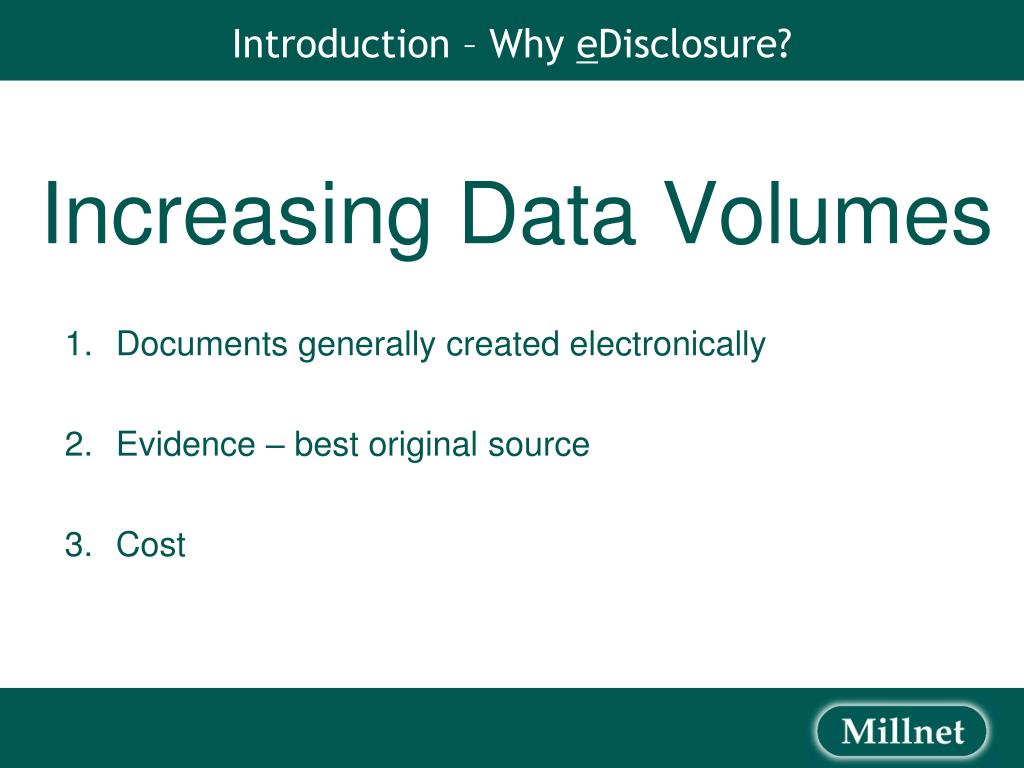 Introduction – Why eDisclosure?

Increasing Data Volumes

1. Documents generally created electronically

2. Evidence – best original source

3. Cost

Millnet